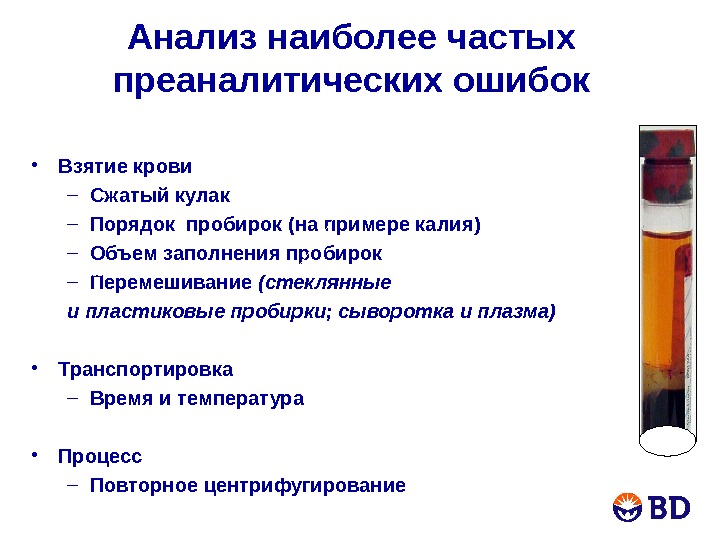 Анализ наиболее частых преаналитических ошибок

• Взятие крови
– Сжатый кулак
– Порядок пробирок (на примере калия)
– Объем заполнения пробирок
– Перемешивание (стеклянные и пластиковые пробирки; сыворотка и плазма)

• Транспортировка
– Время и температура

• Процесс
– Повторное центрифугирование

BD